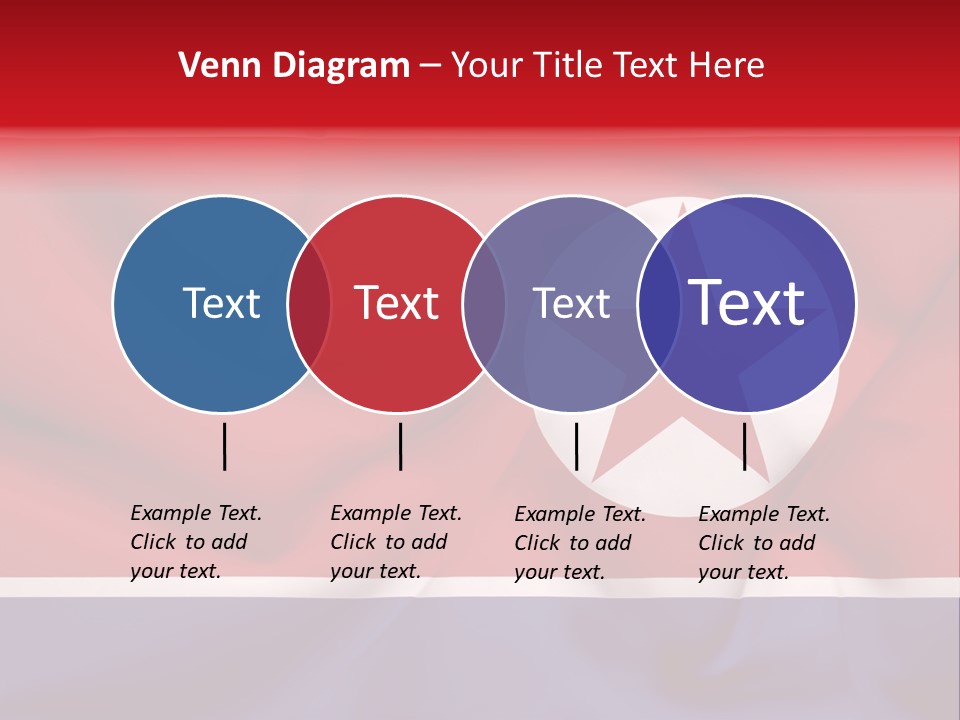 Venn Diagram – Your Title Text Here

Text

Text

Text

Text

Example Text. Click to add your text.

Example Text. Click to add your text.

Example Text. Click to add your text.

Example Text. Click to add your text.